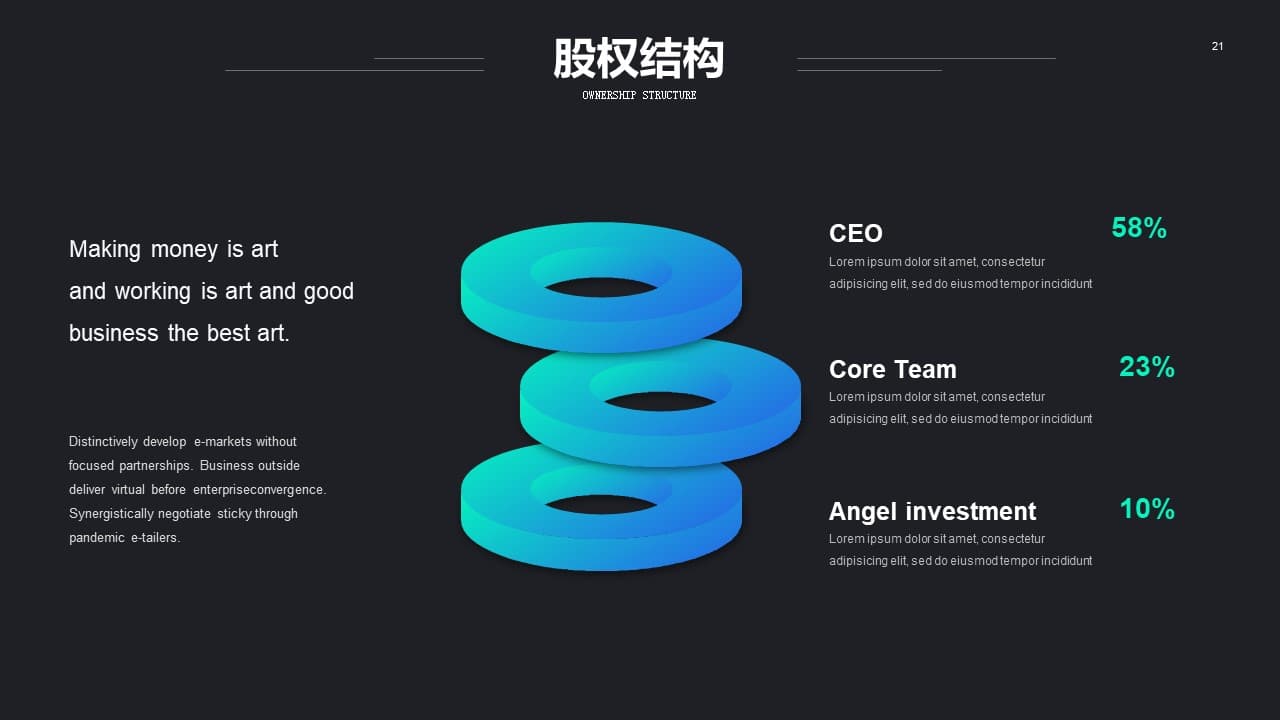 股权结构
OWNERSHIP STRUCTURE

21

Making money is art and working is art and good business the best art.

Distinctively develop e-markets without focused partnerships. Business outside deliver virtual before enterpriseconvergence. Synergistically negotiate sticky through pandemic e-tailers.

CEO
58%
Lorem ipsum dolor sit amet, consectetur adipisicing elit, sed do eiusmod tempor incididunt

Core Team
23%
Lorem ipsum dolor sit amet, consectetur adipisicing elit, sed do eiusmod tempor incididunt

Angel investment
10%
Lorem ipsum dolor sit amet, consectetur adipisicing elit, sed do eiusmod tempor incididunt